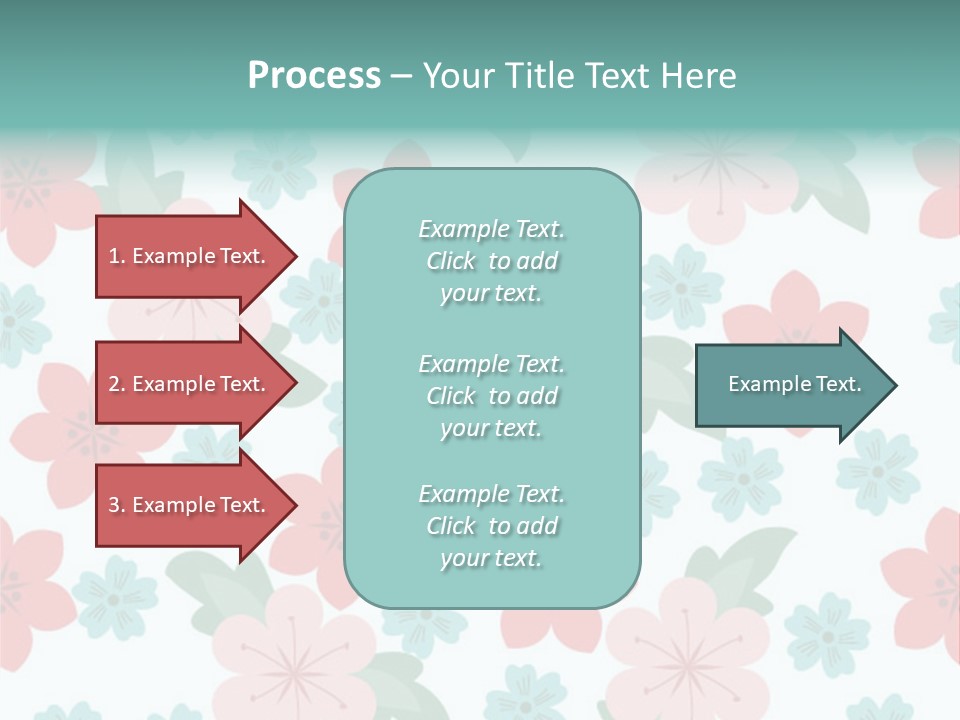 Process – Your Title Text Here

1. Example Text.

2. Example Text.

3. Example Text.

Example Text. Click to add your text.

Example Text. Click to add your text.

Example Text. Click to add your text.

Example Text.